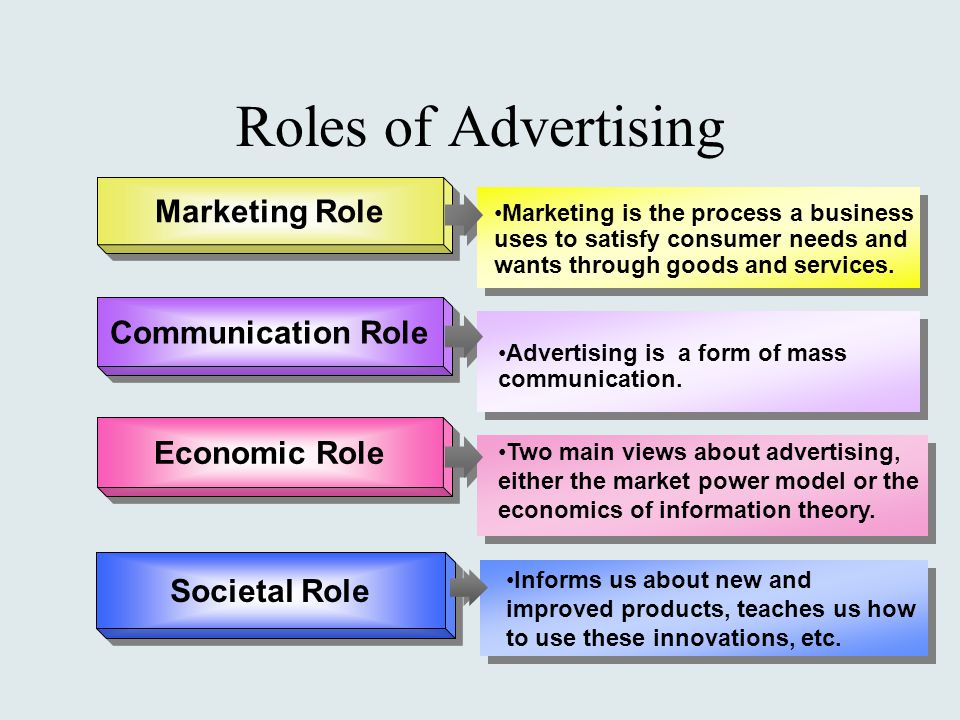 Roles of Advertising

Marketing Role

•Marketing is the process a business uses to satisfy consumer needs and wants through goods and services.

Communication Role

•Advertising is a form of mass communication.

Economic Role

•Two main views about advertising, either the market power model or the economics of information theory.

Societal Role

•Informs us about new and improved products, teaches us how to use these innovations, etc.